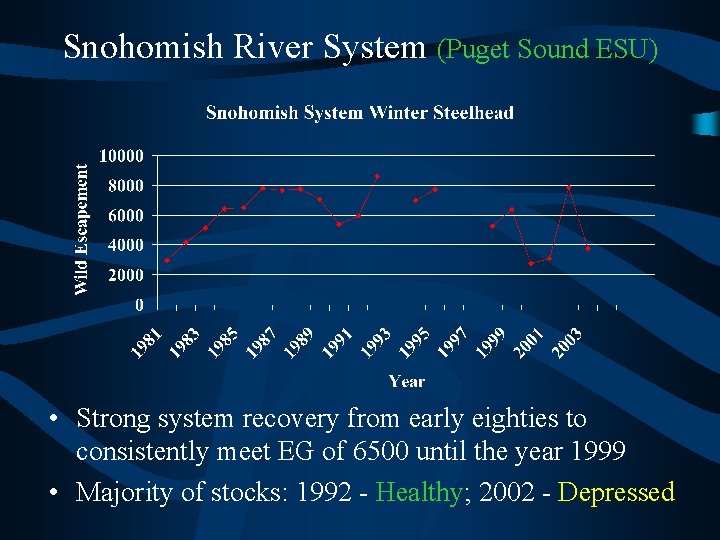 Snohomish River System (Puget Sound ESU)

Snohomish System Winter Steelhead

Wild Escapement

10000
8000
6000
4000
2000
0

1981
1983
1985
1987
1989
1991
1993
1995
1997
1999
2001
2003

Year

• Strong system recovery from early eighties to consistently meet EG of 6500 until the year 1999

• Majority of stocks: 1992 - Healthy; 2002 - Depressed